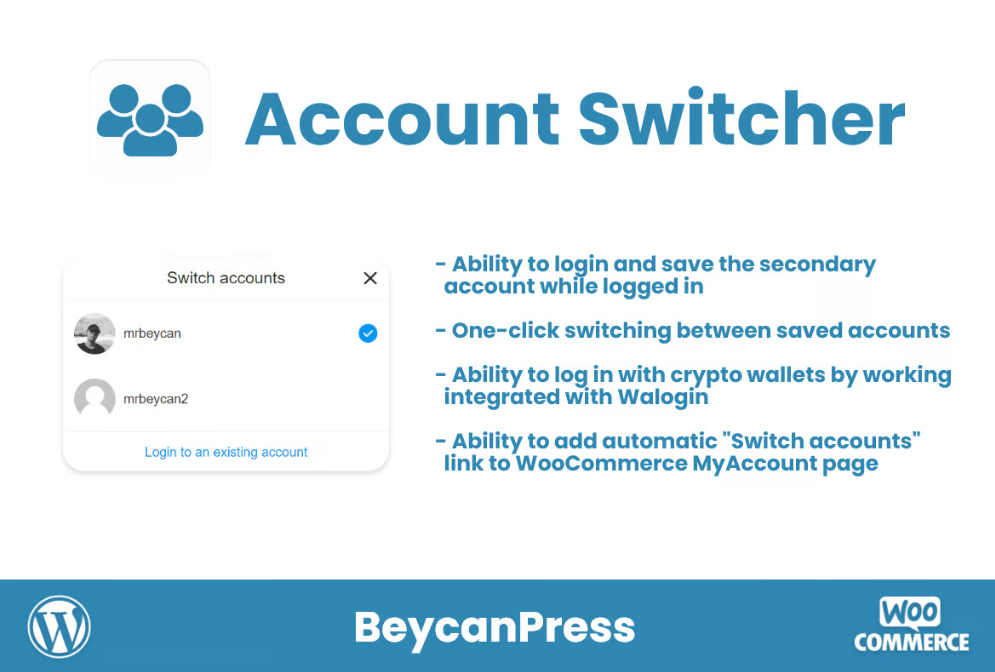 Account Switcher

Switch accounts

mrbeycan

mrbeycan2

Login to an existing account

- Ability to login and save the secondary account while logged in

- One-click switching between saved accounts

- Ability to log in with crypto wallets by working integrated with Walogin

- Ability to add automatic "Switch accounts" link to WooCommerce MyAccount page

BeycanPress

WOO COMMERCE